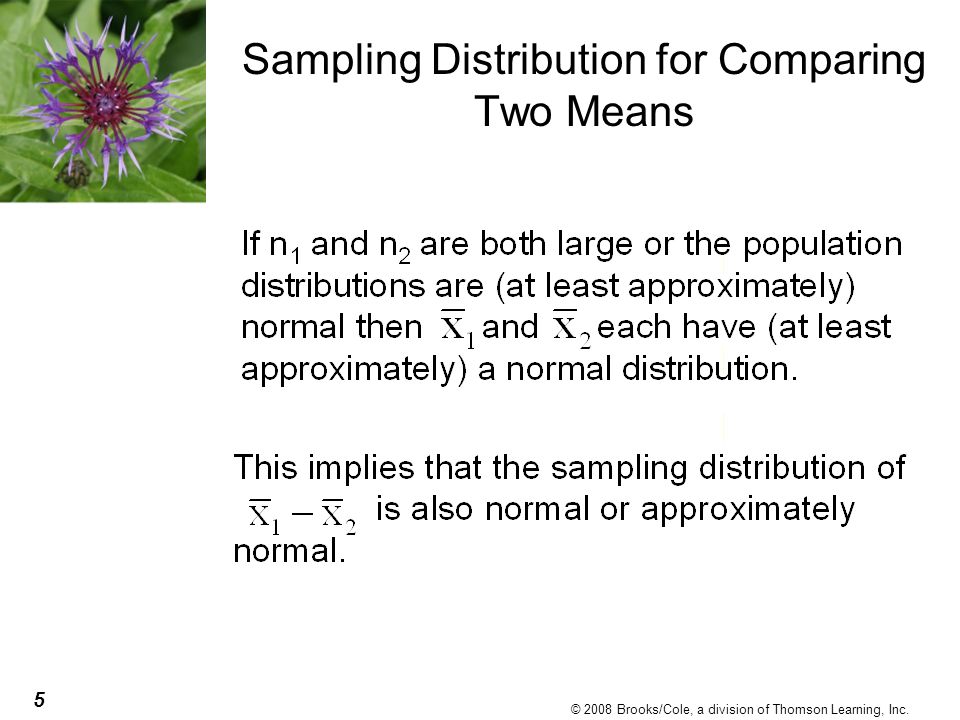 Sampling Distribution for Comparing Two Means

If $n_1$ and $n_2$ are both large or the population distributions are (at least approximately) normal then $\overline{X}_1$ and $\overline{X}_2$ each have (at least approximately) a normal distribution.

This implies that the sampling distribution of $\overline{X}_1 - \overline{X}_2$ is also normal or approximately normal.

5

© 2008 Brooks/Cole, a division of Thomson Learning, Inc.